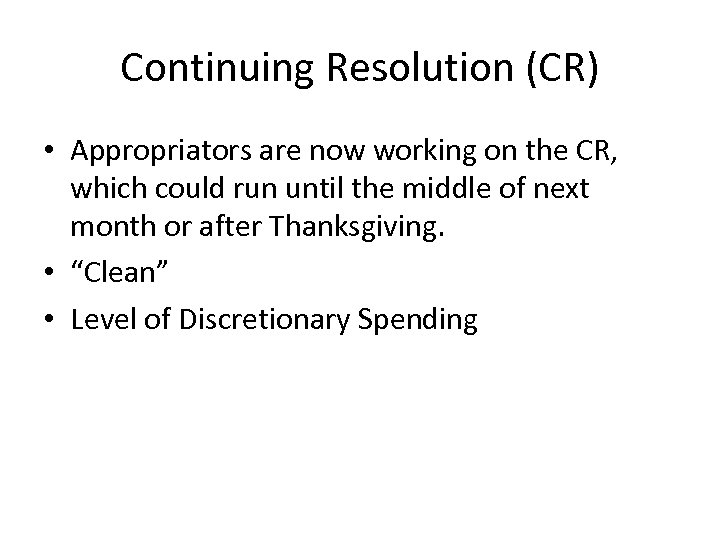 Continuing Resolution (CR)

• Appropriators are now working on the CR, which could run until the middle of next month or after Thanksgiving.
• “Clean”
• Level of Discretionary Spending